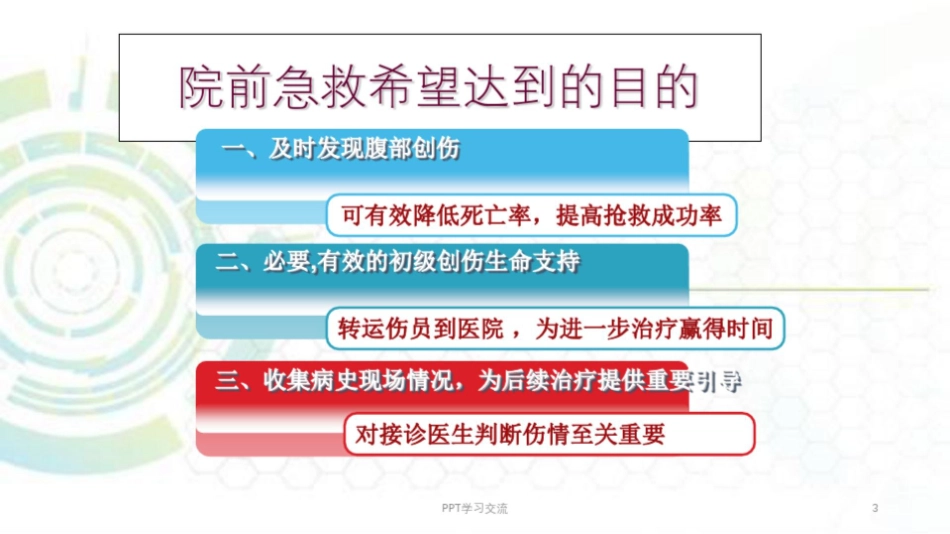 院前急救希望达到的目的

一、及时发现腹部创伤

可有效降低死亡率，提高抢救成功率

二、必要,有效的初级创伤生命支持

转运伤员到医院 ，为进一步治疗赢得时间

三、收集病史现场情况，为后续治疗提供重要引导

对接诊医生判断伤情至关重要

PPT学习交流

3